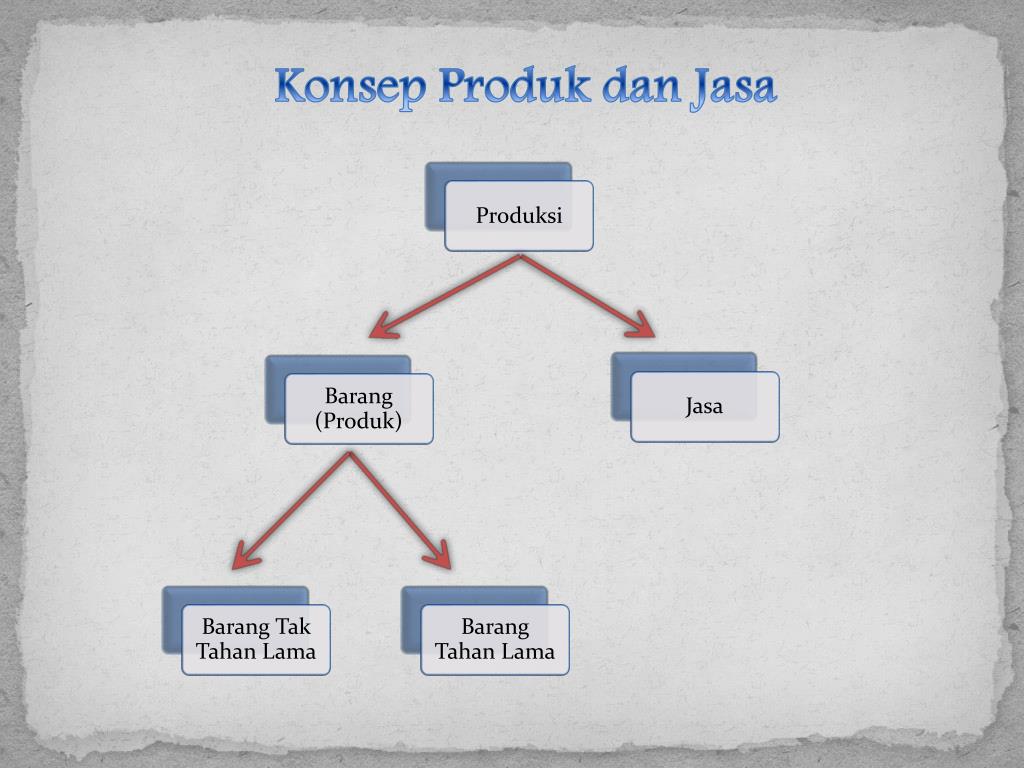 Konsep Produk dan Jasa

Produksi

Barang (Produk)

Jasa

Barang Tak Tahan Lama

Barang Tahan Lama